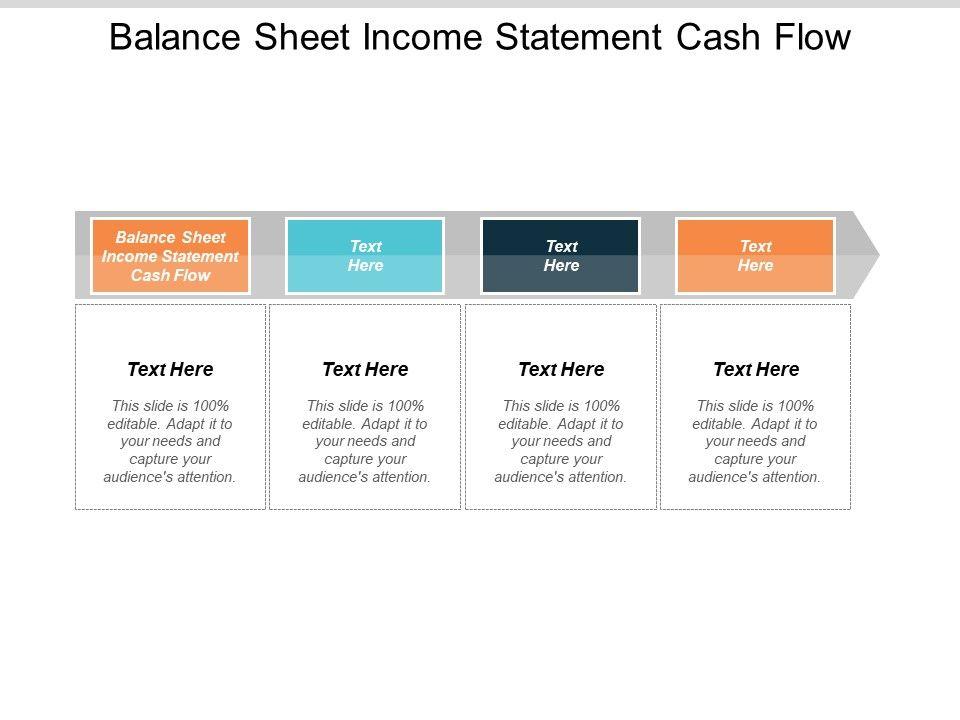 Balance Sheet Income Statement Cash Flow

Balance Sheet Income Statement Cash Flow

Text Here

Text Here

Text Here

Text Here

This slide is 100% editable. Adapt it to your needs and capture your audience's attention.

Text Here

This slide is 100% editable. Adapt it to your needs and capture your audience's attention.

Text Here

This slide is 100% editable. Adapt it to your needs and capture your audience's attention.

Text Here

This slide is 100% editable. Adapt it to your needs and capture your audience's attention.